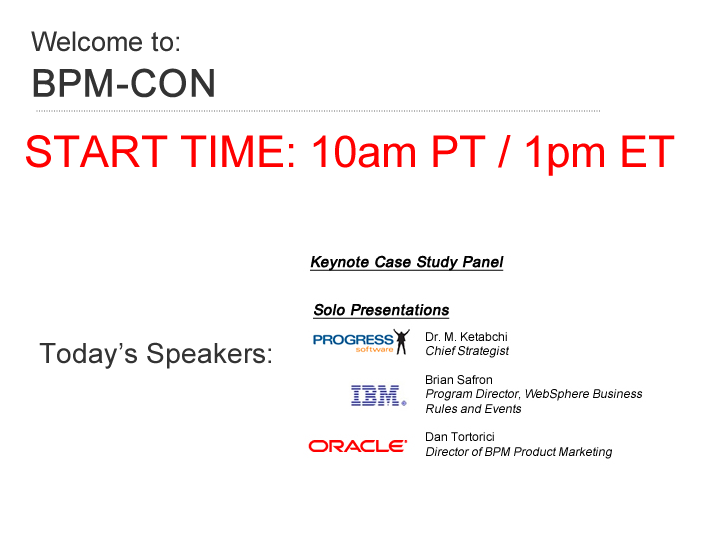 Welcome to:
BPM-CON

START TIME: 10am PT / 1pm ET

Today's Speakers:

Keynote Case Study Panel

Solo Presentations

PROGRESS software

Dr. M. Ketabchi
Chief Strategist

IBM.

Brian Safron
Program Director, WebSphere Business Rules and Events

ORACLE

Dan Tortorici
Director of BPM Product Marketing